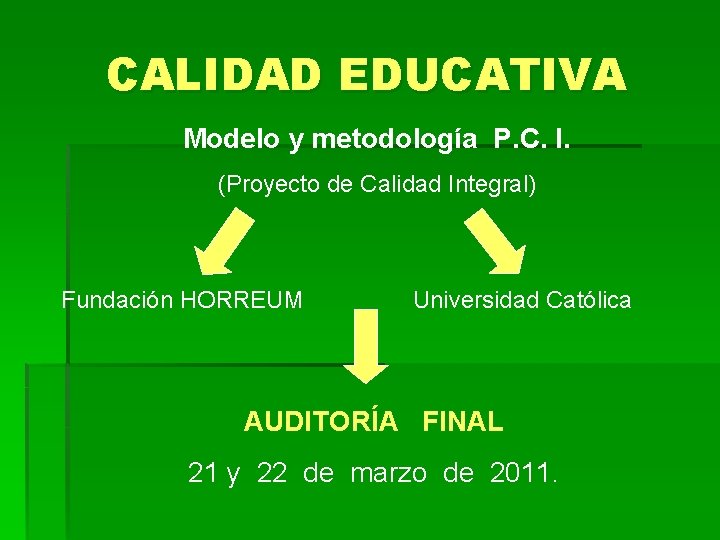 CALIDAD EDUCATIVA

Modelo y metodología P.C. I.

(Proyecto de Calidad Integral)

Fundación HORREUM

Universidad Católica

AUDITORÍA FINAL

21 y 22 de marzo de 2011.